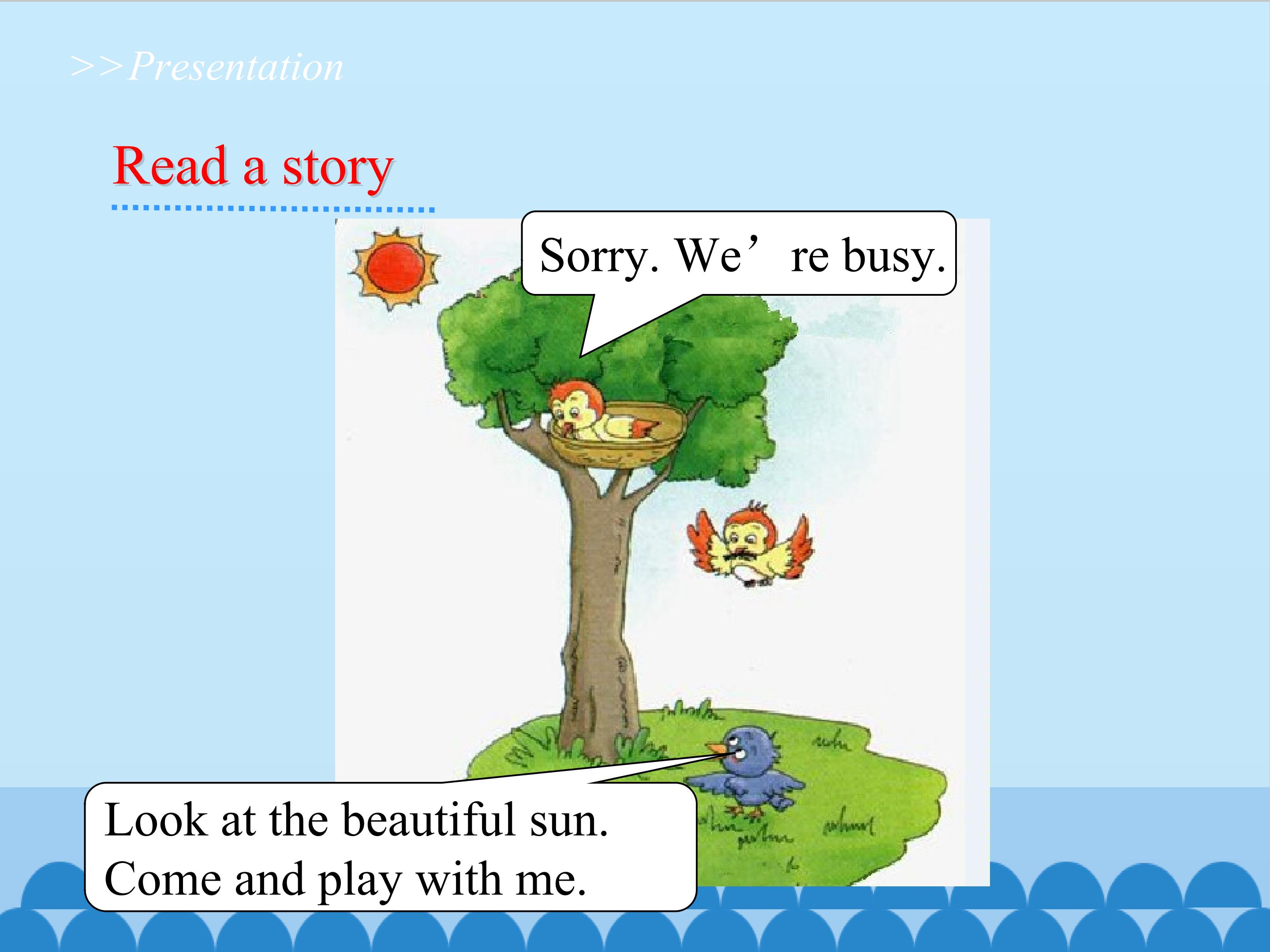 >>Presentation

Read a story

Sorry. We’ re busy.

Look at the beautiful sun.
Come and play with me.